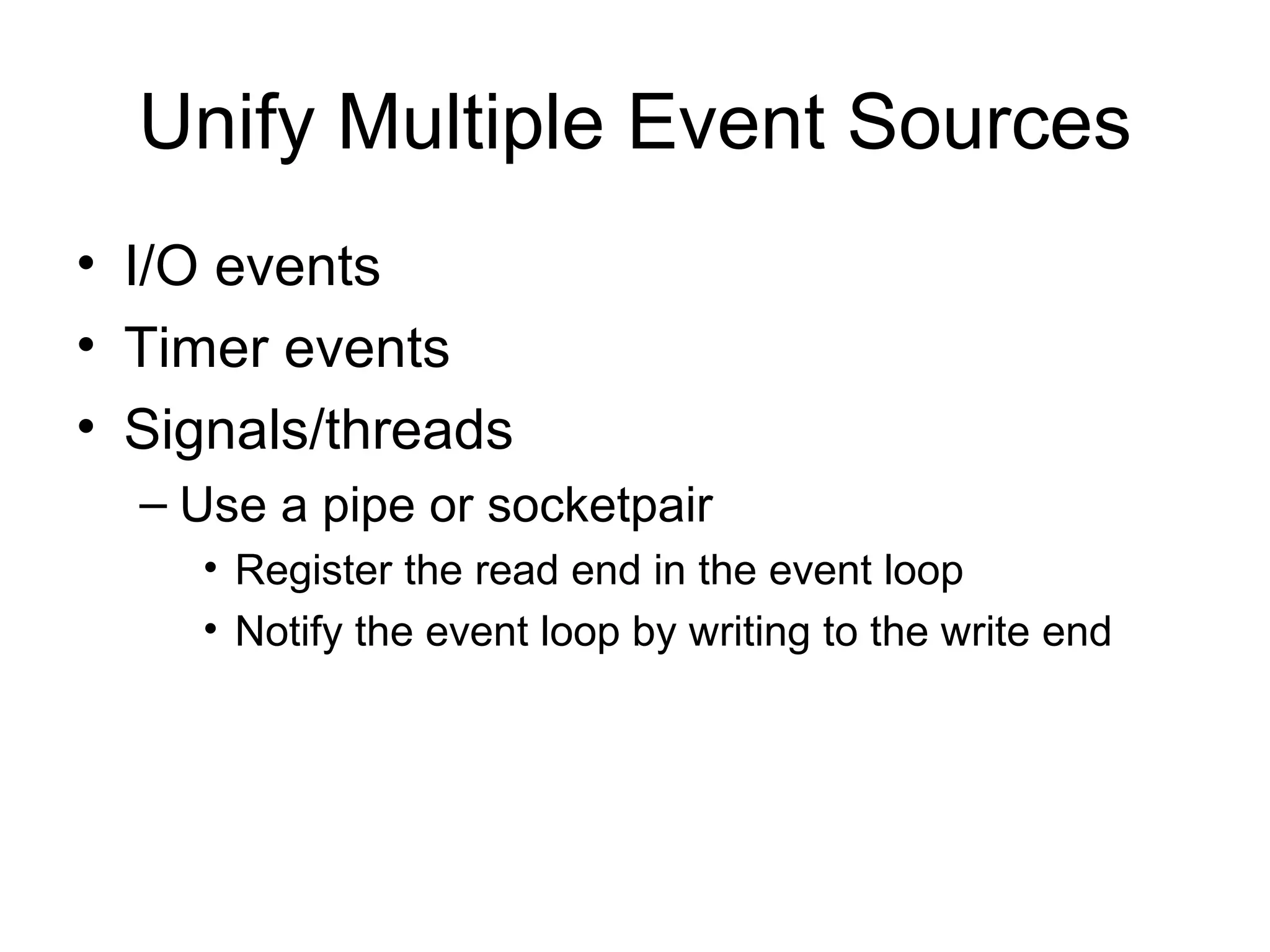 Unify Multiple Event Sources

• I/O events
• Timer events
• Signals/threads
– Use a pipe or socketpair
• Register the read end in the event loop
• Notify the event loop by writing to the write end